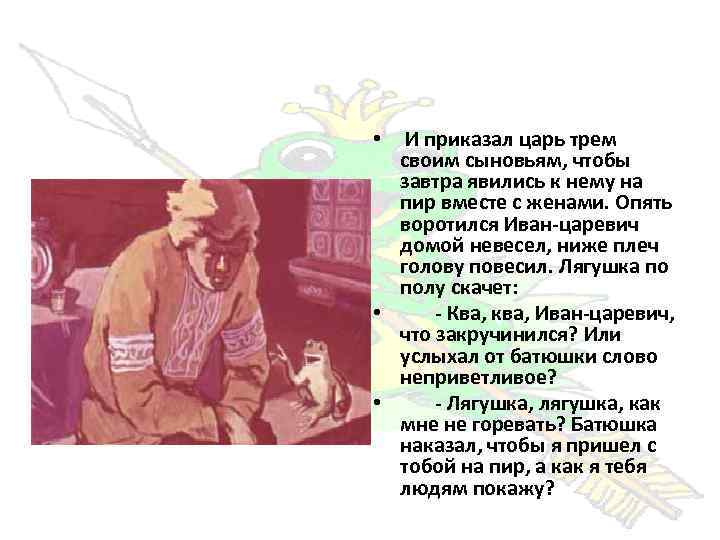 • И приказал царь трем своим сыновьям, чтобы завтра явились к нему на пир вместе с женами. Опять воротился Иван-царевич домой невесел, ниже плеч голову повесил. Лягушка по полу скачет:

• - Ква, ква, Иван-царевич, что закручинился? Или услыхал от батюшки слово неприветливое?

• - Лягушка, лягушка, как мне не горевать? Батюшка наказал, чтобы я пришел с тобой на пир, а как я тебя людям покажу?